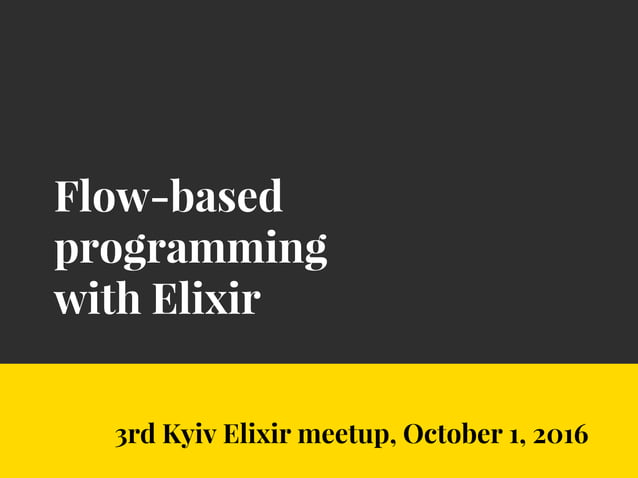 Flow-based programming with Elixir

3rd Kyiv Elixir meetup, October 1, 2016